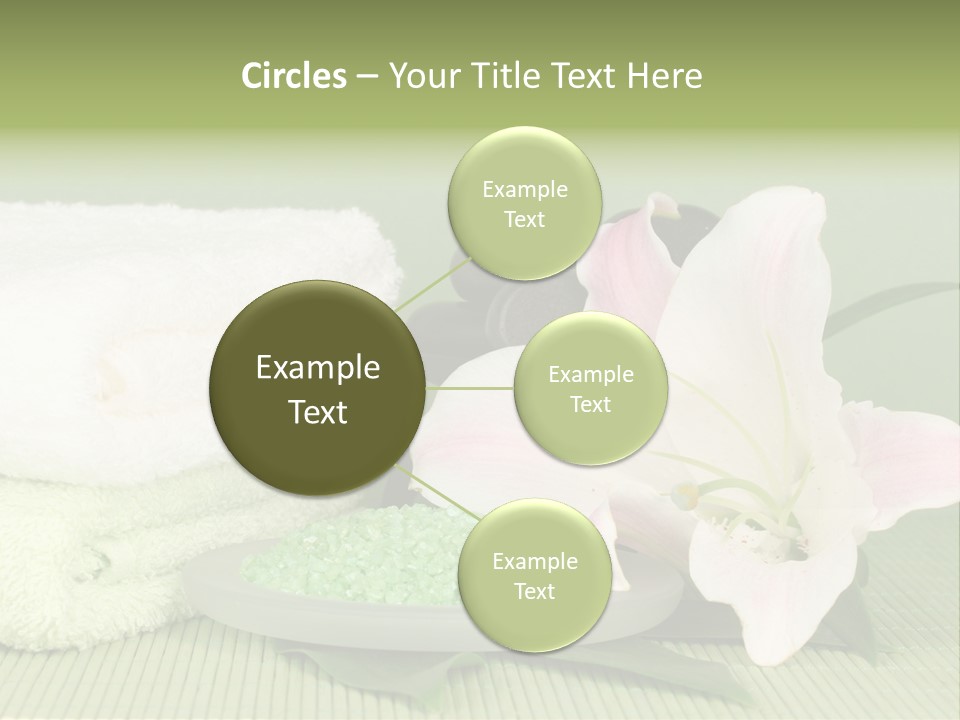 Circles – Your Title Text Here

Example Text

Example Text

Example Text

Example Text